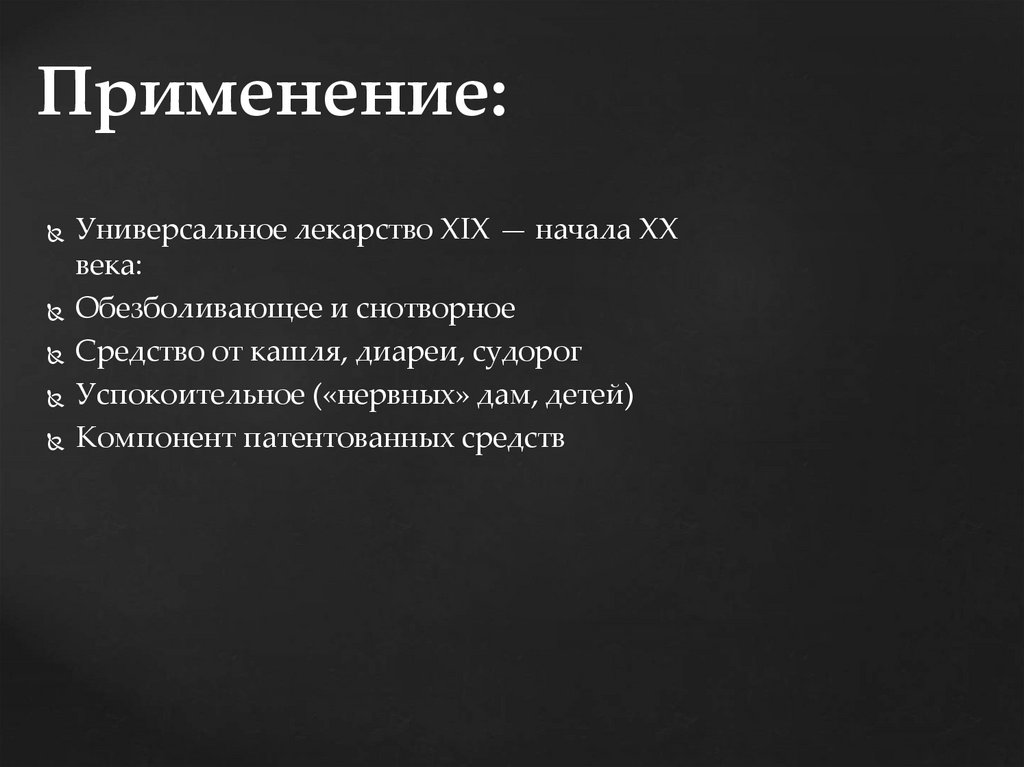 Применение:

Универсальное лекарство XIX — начала XX века:

Обезболивающее и снотворное

Средство от кашля, диареи, судорог

Успокоительное («нервных» дам, детей)

Компонент патентованных средств